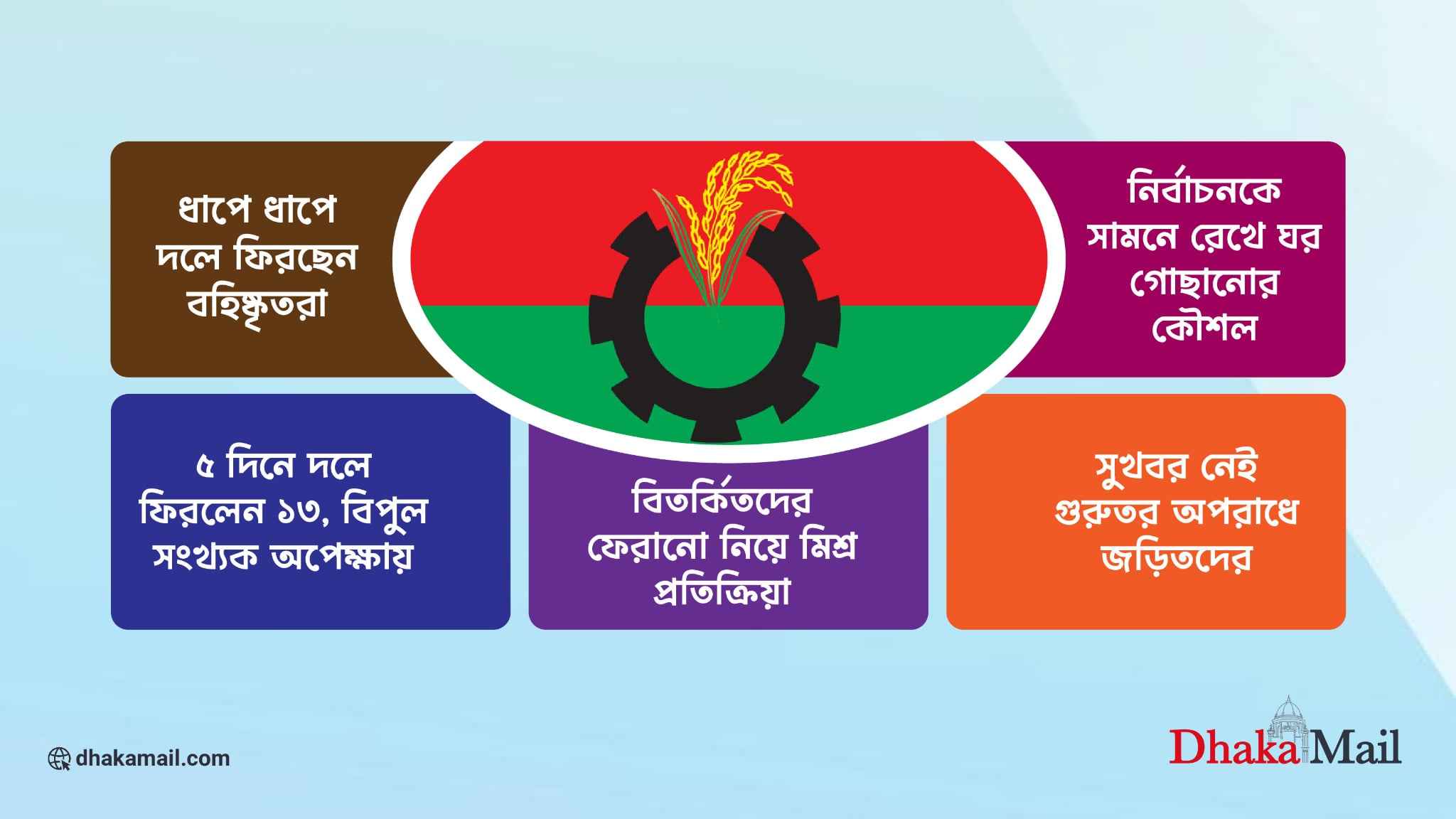 ধাপে ধাপে দলে ফিরছেন বহিষ্কৃতরা

নির্বাচনকে সামনে রেখে ঘর গোছানোর কৌশল

৫ দিনে দলে ফিরলেন ১৩, বিপুল সংখ্যক অপেক্ষায়

বিতর্কিতদের ফেরানো নিয়ে মিশ্র প্রতিক্রিয়া

সুখবর নেই গুরুতর অপরাধে জড়িতদের

dhakamail.com

DhakaMail